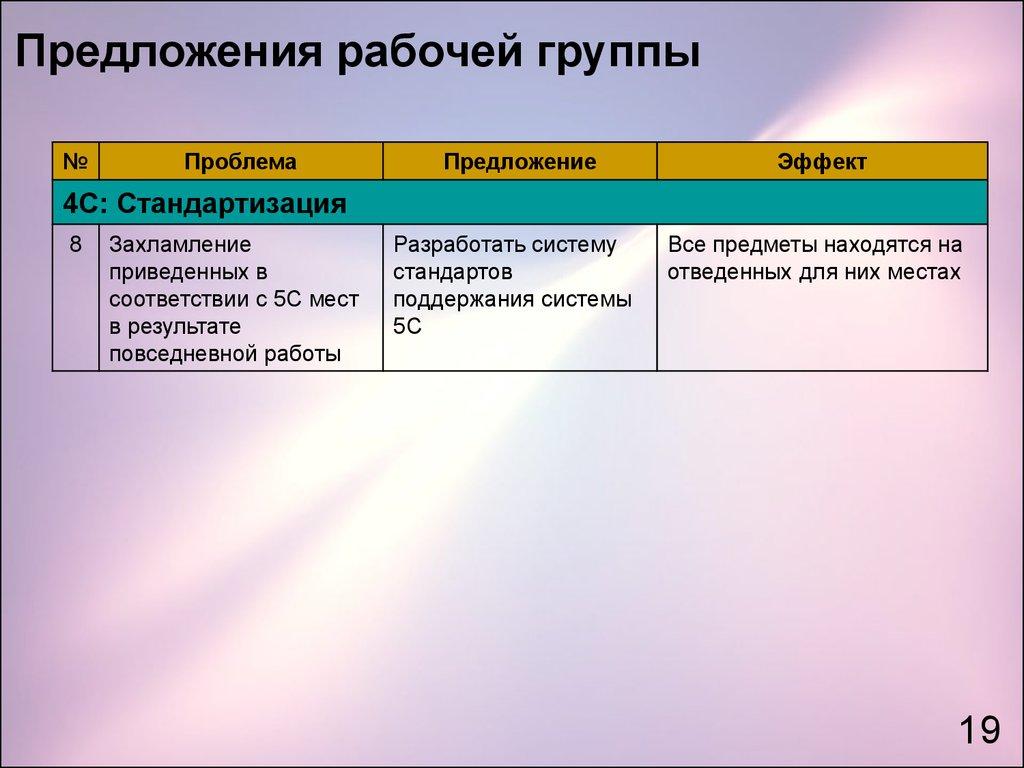 Предложения рабочей группы

| № | Проблема | Предложение | Эффект |
|---|---|---|---|
| 4С: Стандартизация | | | |
| 8 | Захламление приведенных в соответствии с 5С мест в результате повседневной работы | Разработать систему стандартов поддержания системы 5С | Все предметы находятся на отведенных для них местах |

19